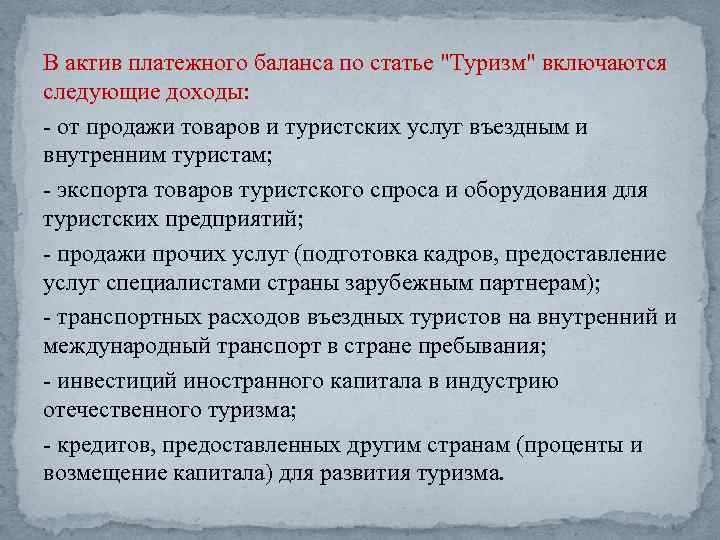 В актив платежного баланса по статье "Туризм" включаются следующие доходы:

- от продажи товаров и туристских услуг въездным и внутренним туристам;

- экспорта товаров туристского спроса и оборудования для туристских предприятий;

- продажи прочих услуг (подготовка кадров, предоставление услуг специалистами страны зарубежным партнерам);

- транспортных расходов въездных туристов на внутренний и международный транспорт в стране пребывания;

- инвестиций иностранного капитала в индустрию отечественного туризма;

- кредитов, предоставленных другим странам (проценты и возмещение капитала) для развития туризма.